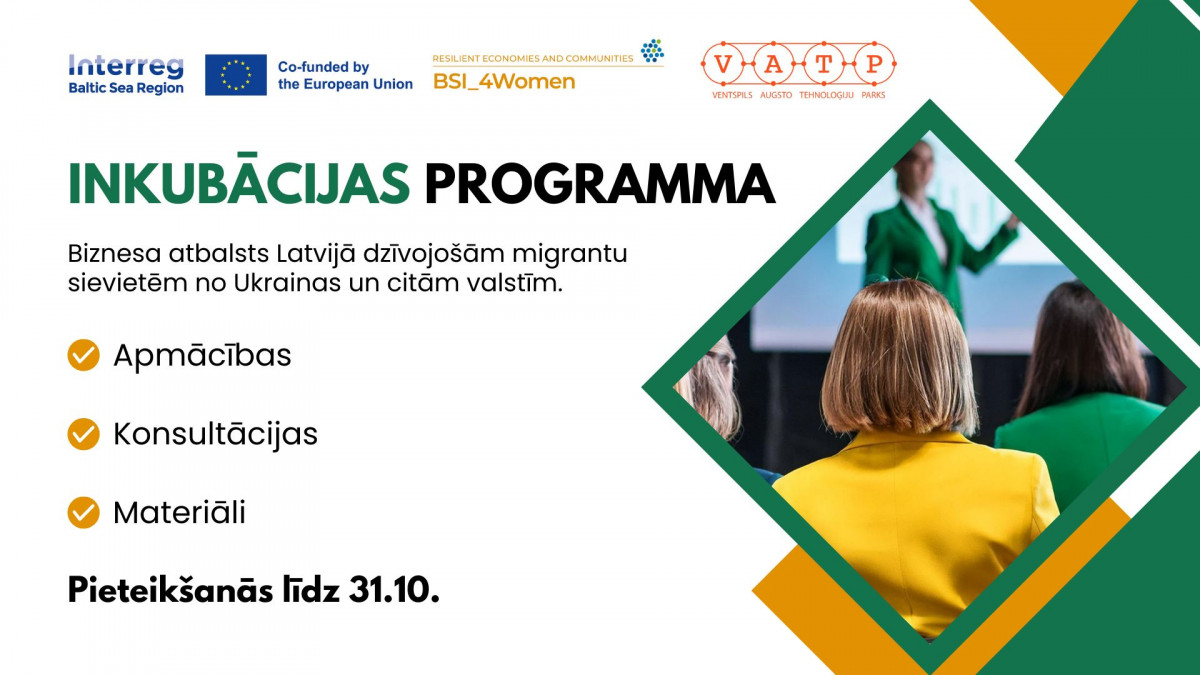 Interreg
Baltic Sea Region

Co-funded by the European Union

RESILIENT ECONOMIES AND COMMUNITIES
BSI_4Women

V A T P
VENTSPILS AUGSTO TEHNOLOĢIJU PARKS

INKUBĀCIJAS PROGRAMMA

Biznesa atbalsts Latvijā dzīvojošām migrantu sievietēm no Ukrainas un citām valstīm.

Apmācības

Konsultācijas

Materiāli

Pieteikšanās līdz 31.10.